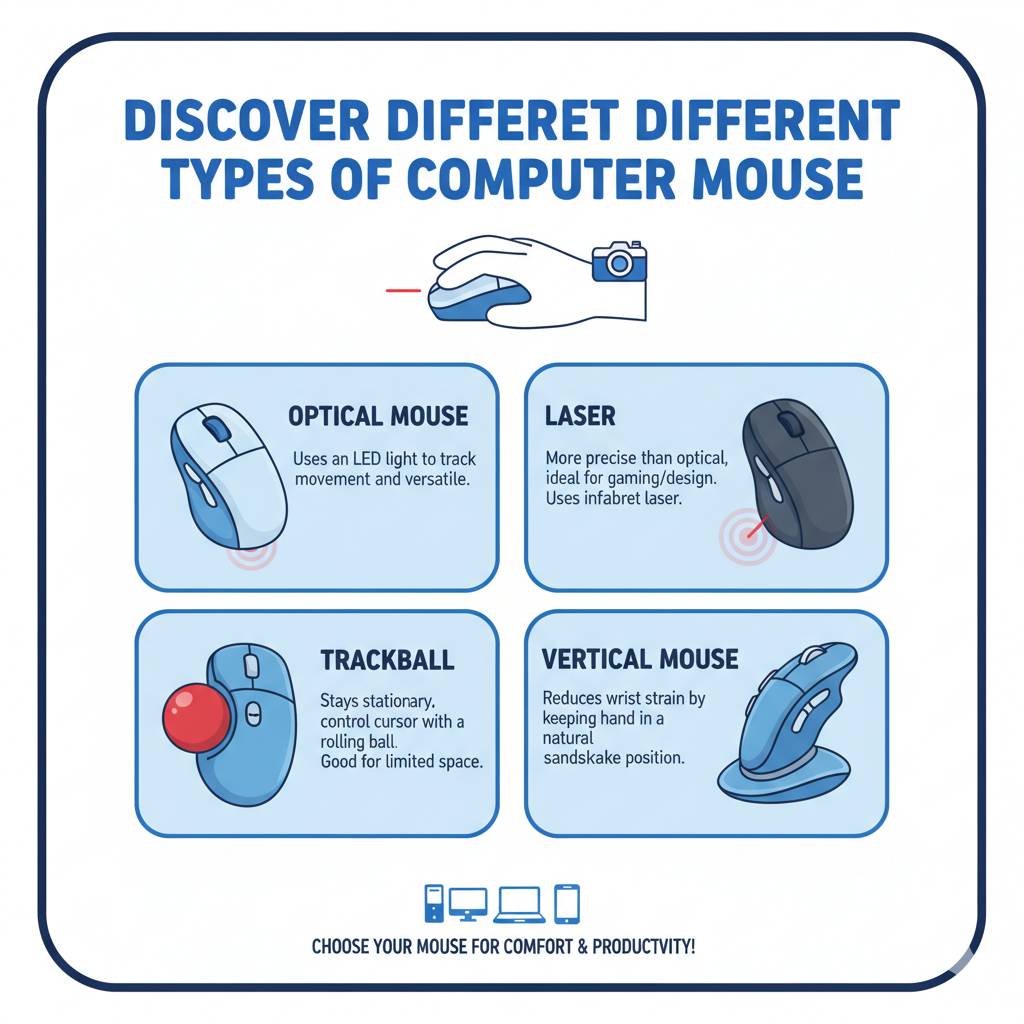 DISCOVER DIFFERET DIFFERENT TYPES OF COMPUTER MOUSE

OPTICAL MOUSE

Uses an LED light to track movement and versatile.

LASER

More precise than optical, ideal for gaming/design. Uses infabret laser.

TRACKBALL

Stays stationary. control cursor with a rolling ball. Good for limited space.

VERTICAL MOUSE

Reduces wrist strain by keeping hand in a natural sandskake position.

CHOOSE YOUR MOUSE FOR COMFORT & PRODUCTVITY!